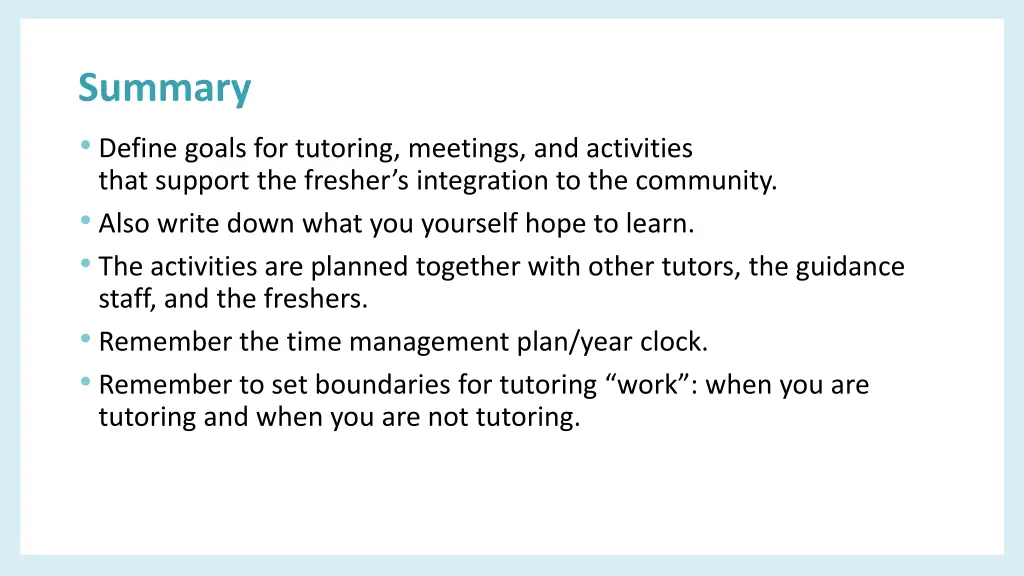 Summary

• Define goals for tutoring, meetings, and activities that support the fresher’s integration to the community.
• Also write down what you yourself hope to learn.
• The activities are planned together with other tutors, the guidance staff, and the freshers.
• Remember the time management plan/year clock.
• Remember to set boundaries for tutoring “work”: when you are tutoring and when you are not tutoring.